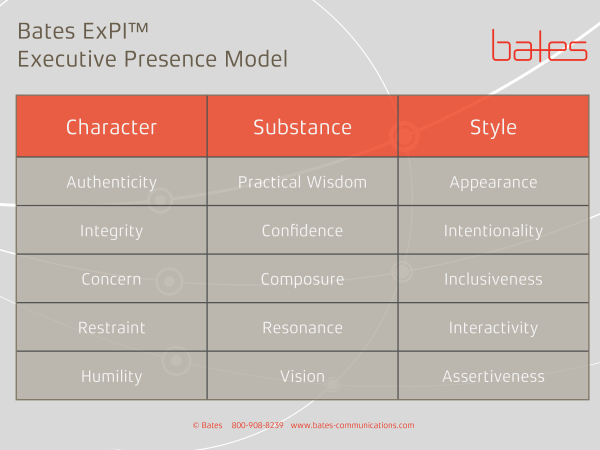 Bates ExPI™
Executive Presence Model

bates

| Character | Substance | Style |
|---|---|---|
| Authenticity | Practical Wisdom | Appearance |
| Integrity | Confidence | Intentionality |
| Concern | Composure | Inclusiveness |
| Restraint | Resonance | Interactivity |
| Humility | Vision | Assertiveness |

© Bates 800-908-8239 www.bates-communications.com